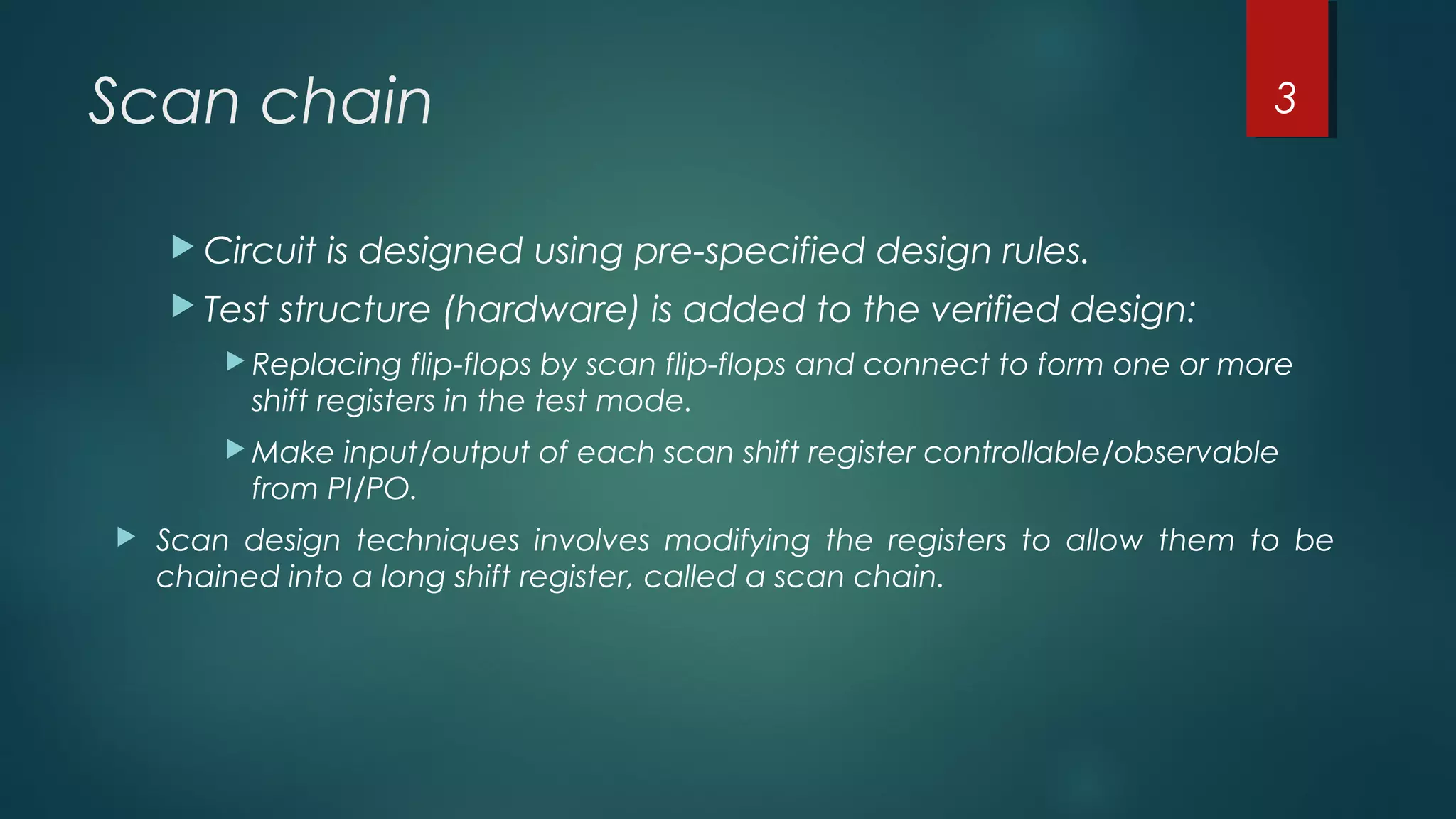 Scan chain

3

Circuit is designed using pre-specified design rules.

Test structure (hardware) is added to the verified design:

Replacing flip-flops by scan flip-flops and connect to form one or more shift registers in the test mode.

Make input/output of each scan shift register controllable/observable from PI/PO.

Scan design techniques involves modifying the registers to allow them to be chained into a long shift register, called a scan chain.